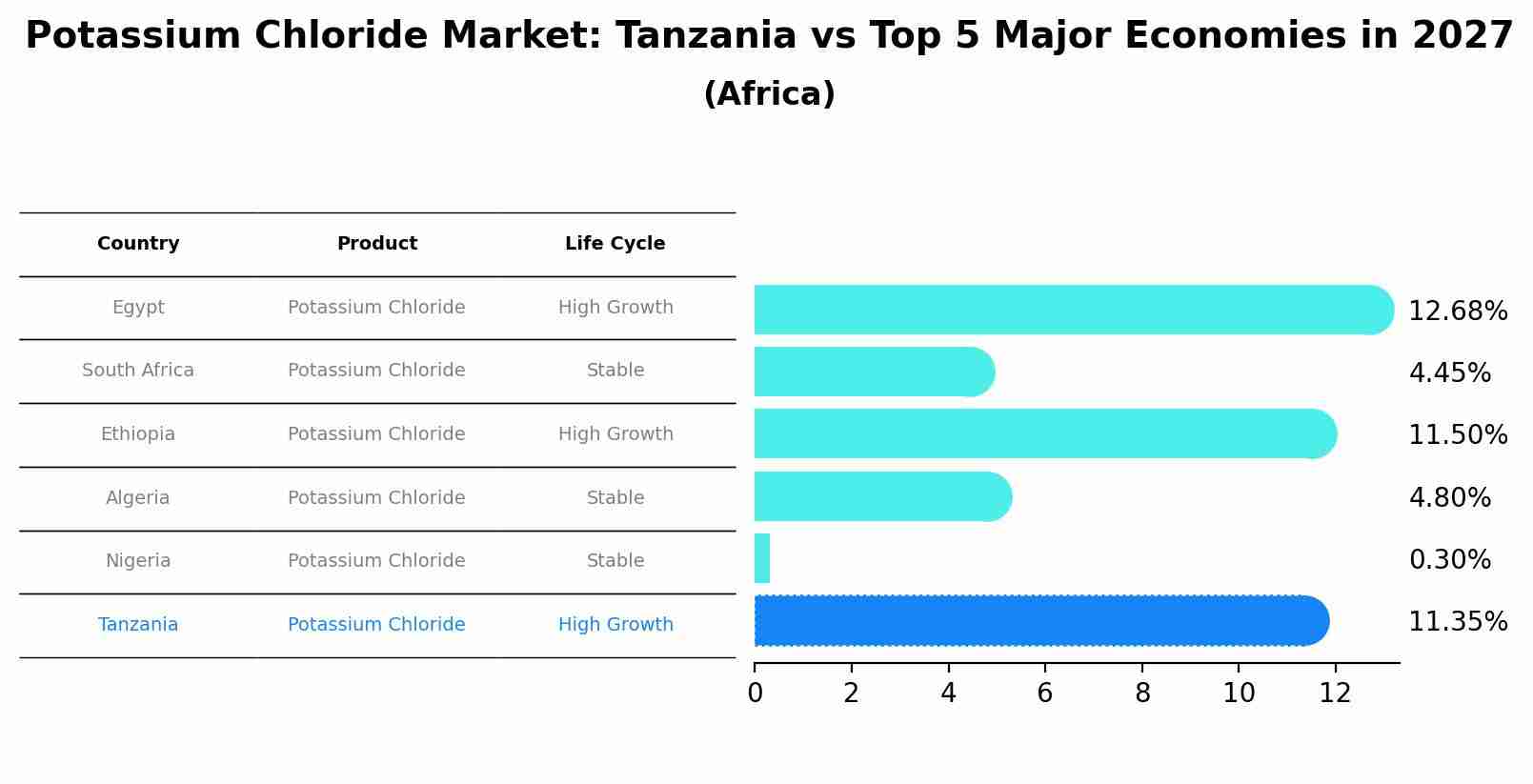 Potassium Chloride Market: Tanzania vs Top 5 Major Economies in 2027
(Africa)

| Country | Product | Life Cycle |
|---|---|---|
| Egypt | Potassium Chloride | High Growth |
| South Africa | Potassium Chloride | Stable |
| Ethiopia | Potassium Chloride | High Growth |
| Algeria | Potassium Chloride | Stable |
| Nigeria | Potassium Chloride | Stable |
| Tanzania | Potassium Chloride | High Growth |

12.68%
4.45%
11.50%
4.80%
0.30%
11.35%

0 2 4 6 8 10 12